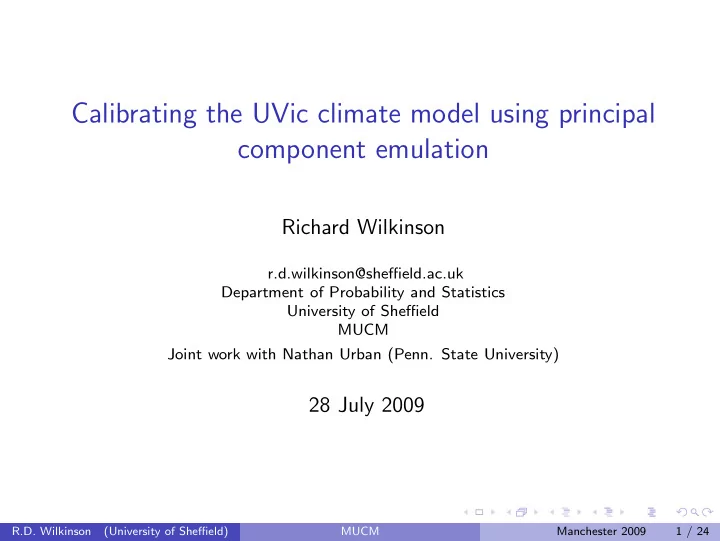 Calibrating the UVic climate model using principal component emulation

Richard Wilkinson

r.d.wilkinson@sheffield.ac.uk
Department of Probability and Statistics
University of Sheffield
MUCM

Joint work with Nathan Urban (Penn. State University)

28 July 2009

R.D. Wilkinson (University of Sheffield) MUCM Manchester 2009 1 / 24